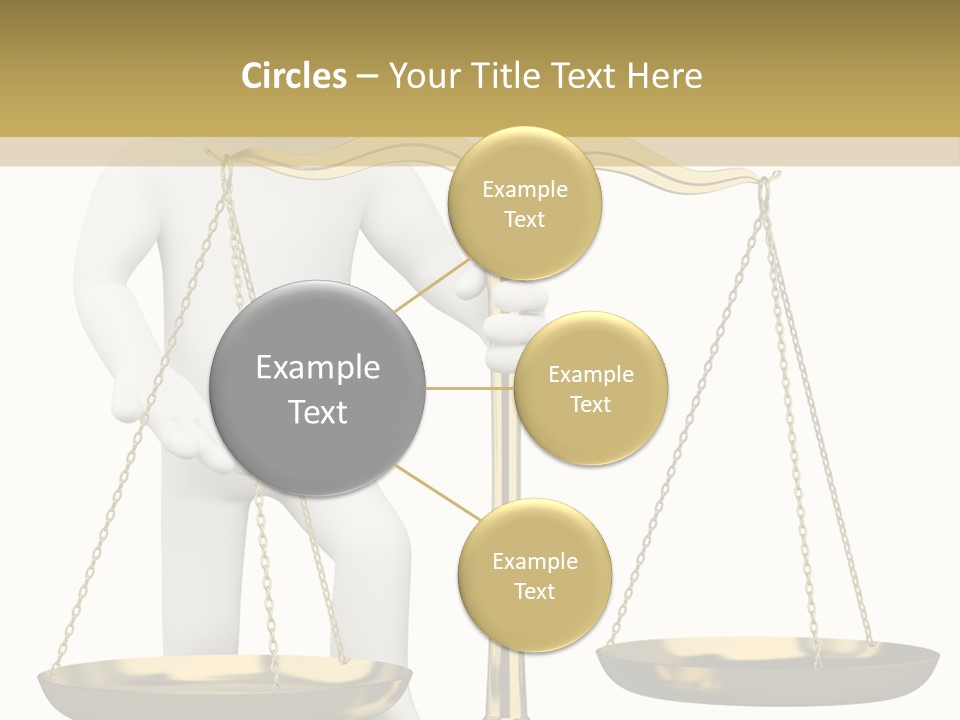 Circles – Your Title Text Here

Example Text

Example Text

Example Text

Example Text